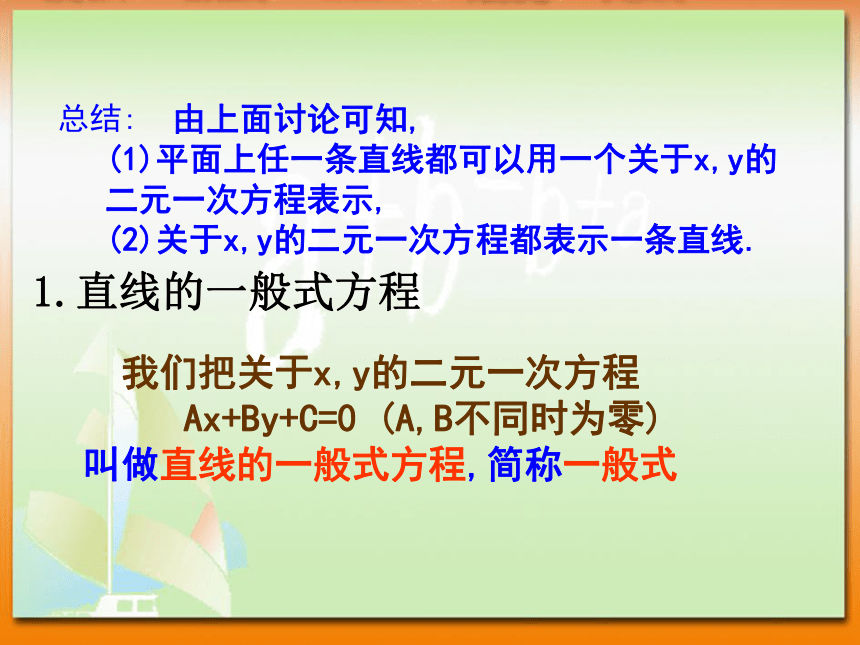 总结：  由上面讨论可知,
(1)平面上任一条直线都可以用一个关于x,y的二元一次方程表示,
(2)关于x,y的二元一次方程都表示一条直线.

1.直线的一般式方程

我们把关于x,y的二元一次方程
$Ax+By+C=0$ (A,B不同时为零)
叫做直线的一般式方程,简称一般式